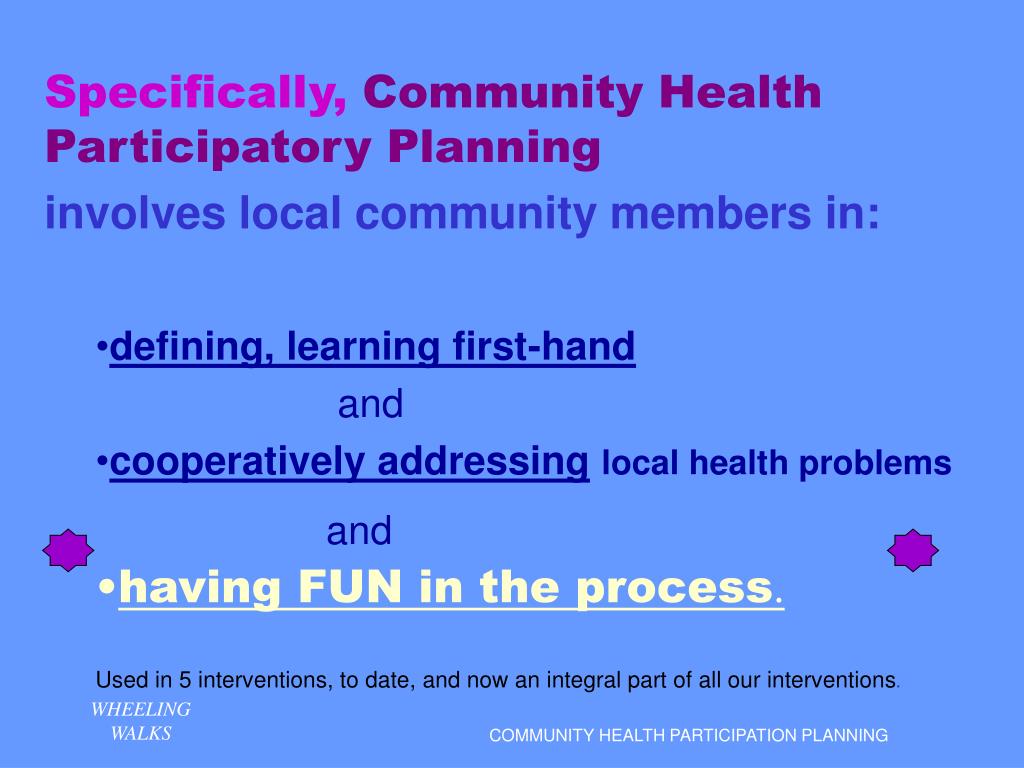 Specifically, Community Health Participatory Planning

involves local community members in:

•defining, learning first-hand

and

•cooperatively addressing local health problems

and

•having FUN in the process.

Used in 5 interventions, to date, and now an integral part of all our interventions.

WHEELING WALKS

COMMUNITY HEALTH PARTICIPATION PLANNING